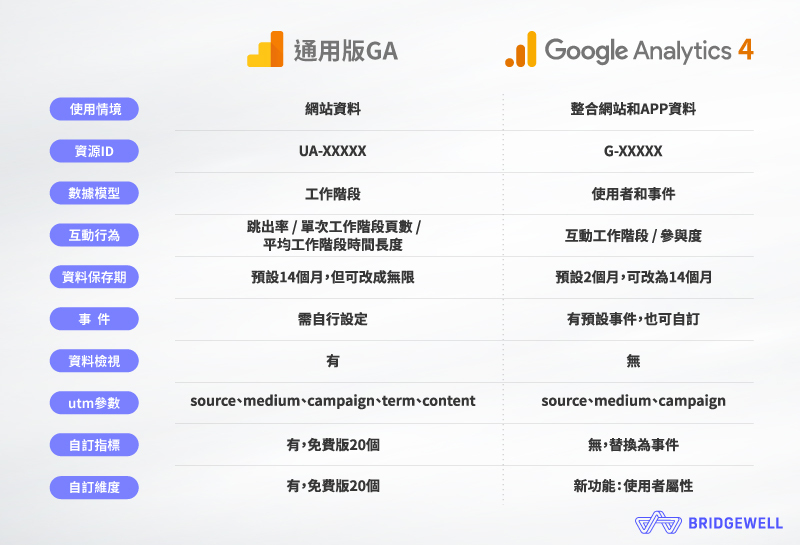 | | 通用版GA | Google Analytics 4 |
|---|---|---|
| 使用情境 | 網站資料 | 整合網站和APP資料 |
| 資源ID | UA-XXXXX | G-XXXXX |
| 數據模型 | 工作階段 | 使用者和事件 |
| 互動行為 | 跳出率 / 單次工作階段頁數 / 平均工作階段時間長度 | 互動工作階段 / 參與度 |
| 資料保存期 | 預設14個月，但可改成無限 | 預設2個月，可改為14個月 |
| 事 件 | 需自行設定 | 有預設事件，也可自訂 |
| 資料檢視 | 有 | 無 |
| utm參數 | source、medium、campaign、term、content | source、medium、campaign |
| 自訂指標 | 有，免費版20個 | 無，替換為事件 |
| 自訂維度 | 有，免費版20個 | 新功能：使用者屬性 |

BRIDGEWELL